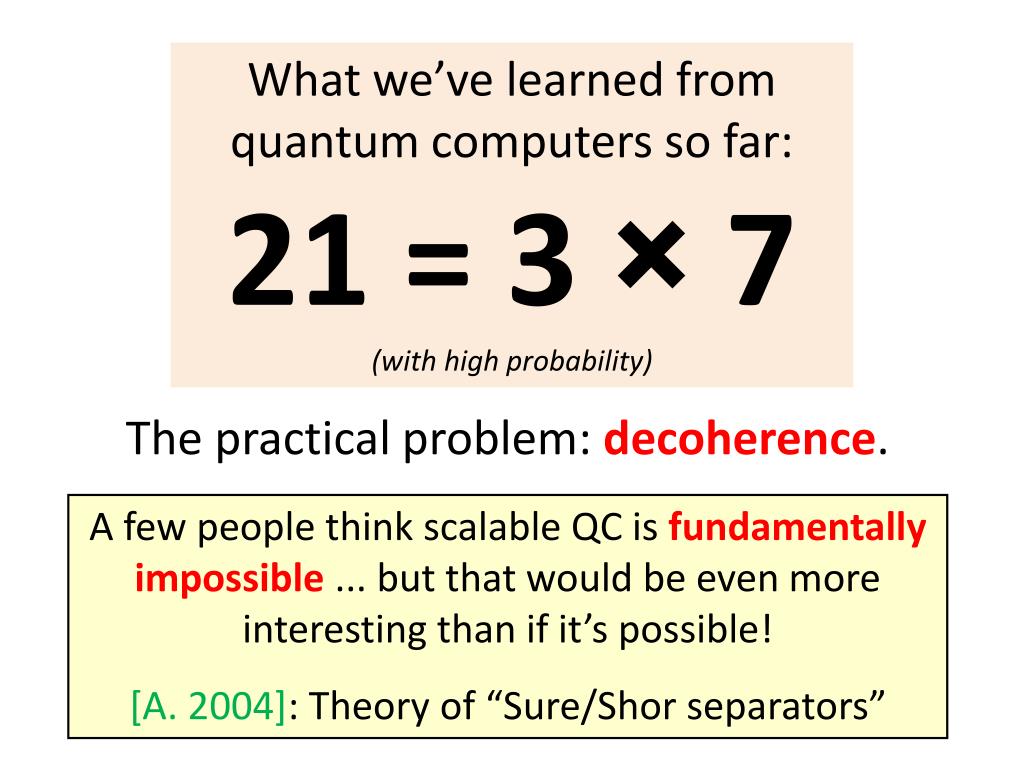 What we've learned from quantum computers so far:

$21 = 3 \times 7$

(with high probability)

The practical problem: decoherence.

A few people think scalable QC is fundamentally impossible ... but that would be even more interesting than if it's possible!

[A. 2004]: Theory of "Sure/Shor separators"